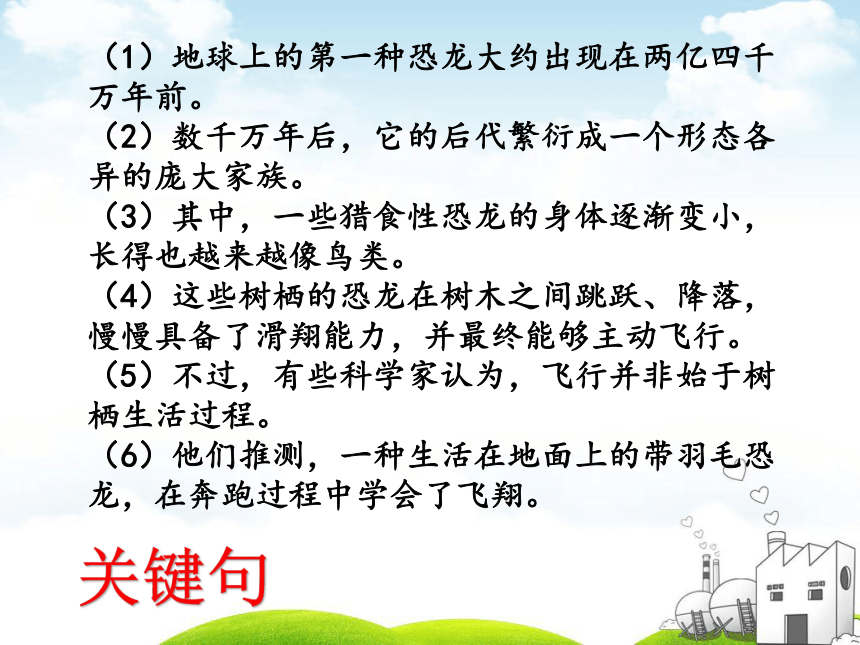 （1）地球上的第一种恐龙大约出现在两亿四千万年前。

（2）数千万年后，它的后代繁衍成一个形态各异的庞大家族。

（3）其中，一些猎食性恐龙的身体逐渐变小，长得也越来越像鸟类。

（4）这些树栖的恐龙在树木之间跳跃、降落，慢慢具备了滑翔能力，并最终能够主动飞行。

（5）不过，有些科学家认为，飞行并非始于树栖生活过程。

（6）他们推测，一种生活在地面上的带羽毛恐龙，在奔跑过程中学会了飞翔。

关键句